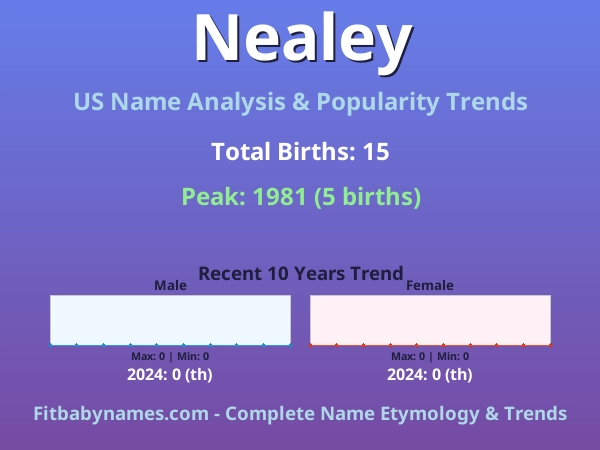 Nealey

US Name Analysis & Popularity Trends

Total Births: 15

Peak: 1981 (5 births)

Recent 10 Years Trend

Male

Max: 0 | Min: 0

2024: 0 (th)

Female

Max: 0 | Min: 0

2024: 0 (th)

Fitbabynames.com - Complete Name Etymology & Trends